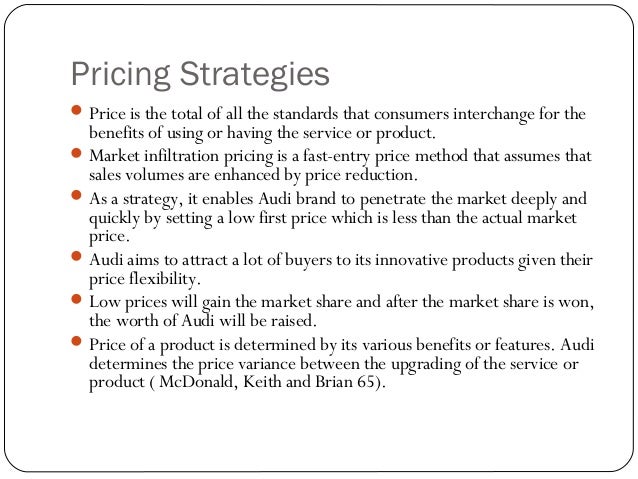 Pricing Strategies

- Price is the total of all the standards that consumers interchange for the benefits of using or having the service or product.
- Market infiltration pricing is a fast-entry price method that assumes that sales volumes are enhanced by price reduction.
- As a strategy, it enables Audi brand to penetrate the market deeply and quickly by setting a low first price which is less than the actual market price.
- Audi aims to attract a lot of buyers to its innovative products given their price flexibility.
- Low prices will gain the market share and after the market share is won, the worth of Audi will be raised.
- Price of a product is determined by its various benefits or features. Audi determines the price variance between the upgrading of the service or product ( McDonald, Keith and Brian 65).